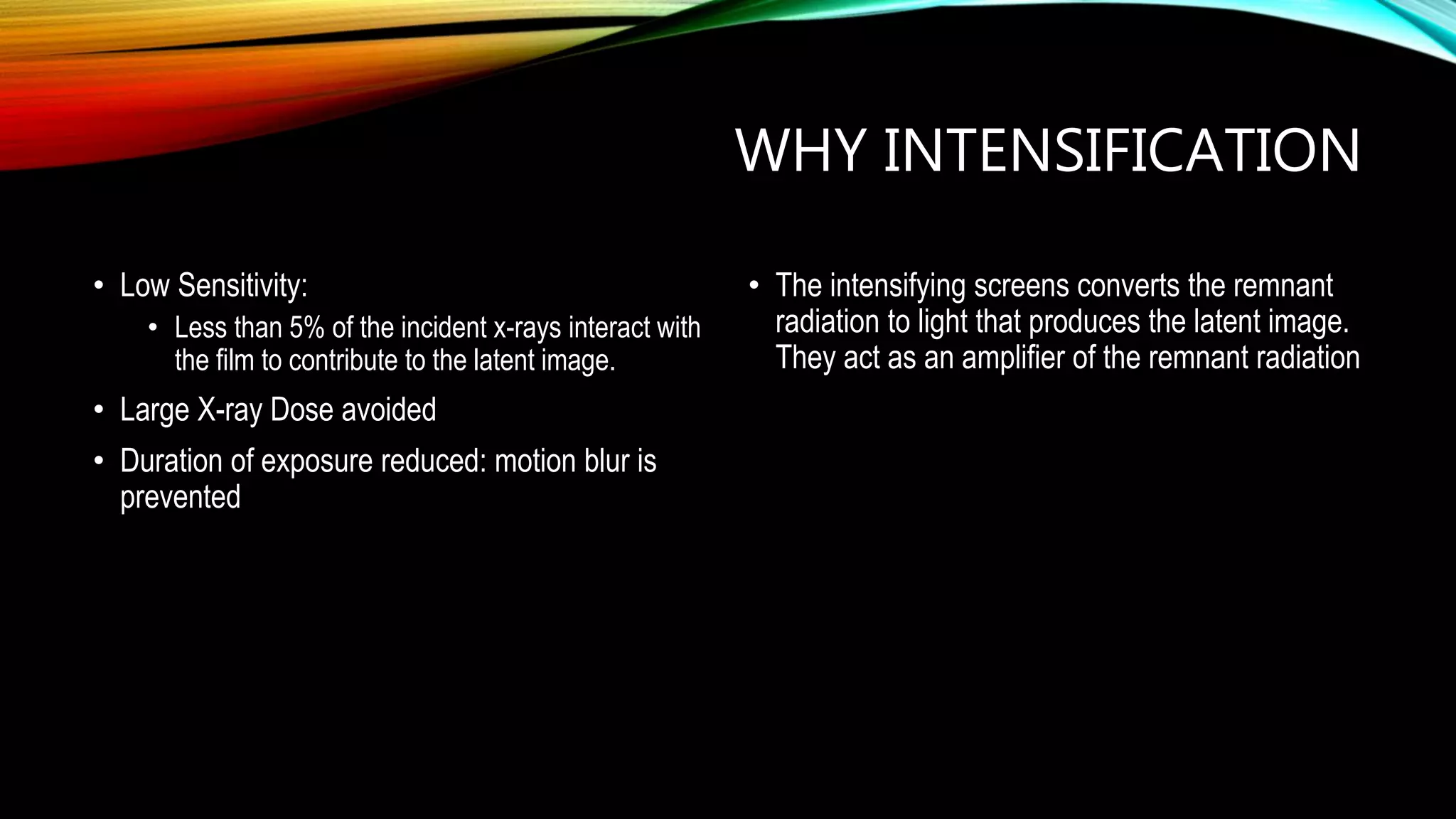 WHY INTENSIFICATION

• Low Sensitivity:
  • Less than 5% of the incident x-rays interact with the film to contribute to the latent image.
• Large X-ray Dose avoided
• Duration of exposure reduced: motion blur is prevented

• The intensifying screens converts the remnant radiation to light that produces the latent image. They act as an amplifier of the remnant radiation